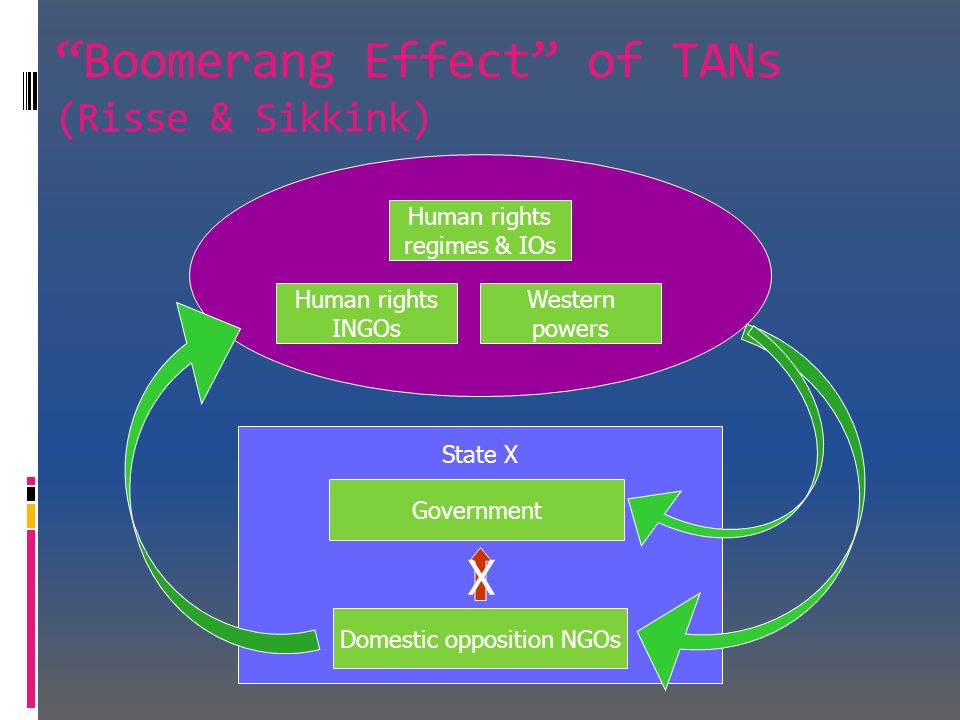 “Boomerang Effect” of TANs
(Risse & Sikkink)

Human rights regimes & IOs

Human rights INGOs

Western powers

State X

Government

X

Domestic opposition NGOs